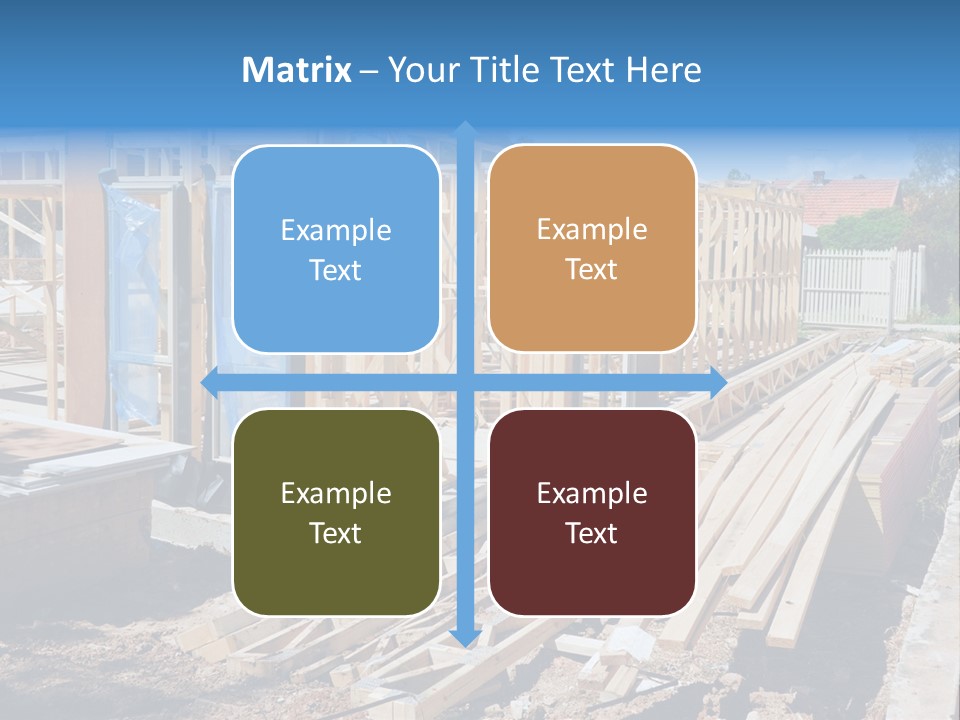 Matrix – Your Title Text Here

Example Text

Example Text

Example Text

Example Text